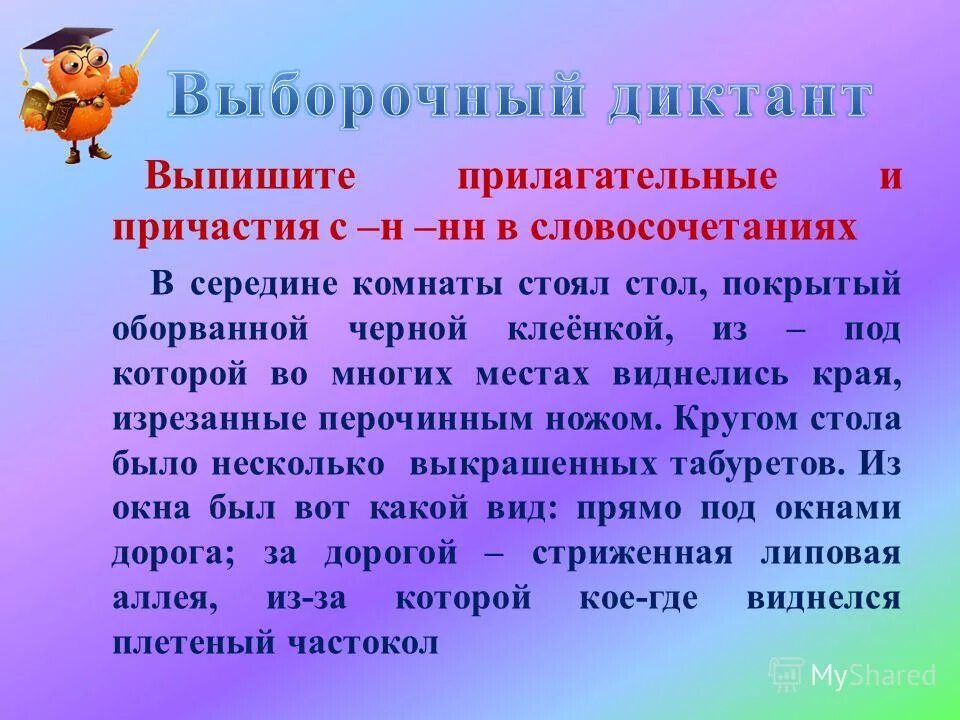 Выборочный диктант

Выпишите прилагательные и причастия с –н –нн в словосочетаниях

В середине комнаты стоял стол, покрытый оборванной черной клеёнкой, из – под которой во многих местах виднелись края, изрезанные перочинным ножом. Кругом стола было несколько выкрашенных табуретов. Из окна был вот какой вид: прямо под окнами дорога; за дорогой – стриженная липовая аллея, из-за которой кое-где виднелся плетеный частокол

MyShared